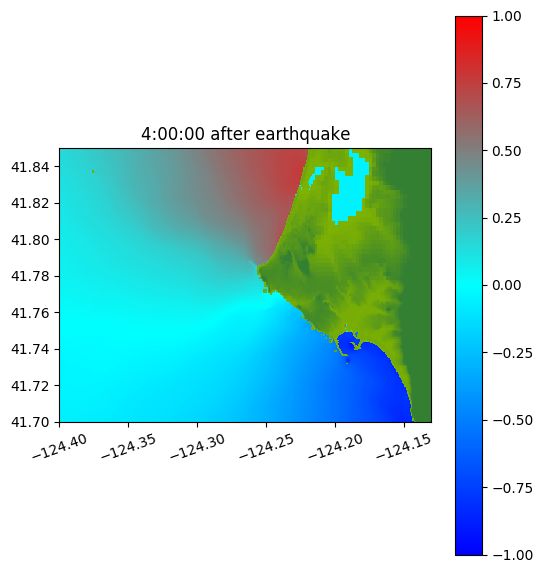 4:00:00 after earthquake

41.84
41.82
41.80
41.78
41.76
41.74
41.72
41.70

−124.40
−124.35
−124.30
−124.25
−124.20
−124.15

1.00
0.75
0.50
0.25
0.00
−0.25
−0.50
−0.75
−1.00